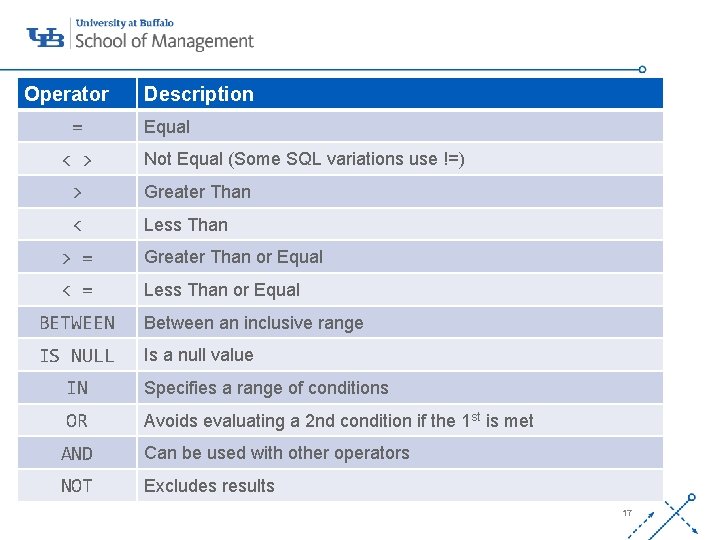 UB University at Buffalo
School of Management

| Operator | Description |
|---|---|
| = | Equal |
| < > | Not Equal (Some SQL variations use !=) |
| > | Greater Than |
| < | Less Than |
| > = | Greater Than or Equal |
| < = | Less Than or Equal |
| BETWEEN | Between an inclusive range |
| IS NULL | Is a null value |
| IN | Specifies a range of conditions |
| OR | Avoids evaluating a 2nd condition if the 1$^{st}$ is met |
| AND | Can be used with other operators |
| NOT | Excludes results |

17